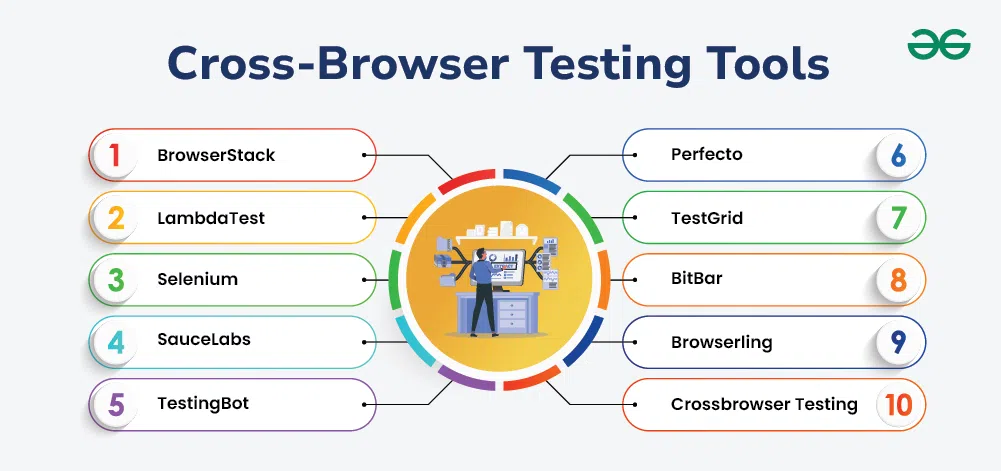 Cross-Browser Testing Tools

1 BrowserStack

2 LambdaTest

3 Selenium

4 SauceLabs

5 TestingBot

Perfecto 6

TestGrid 7

BitBar 8

Browserling 9

Crossbrowser Testing 10